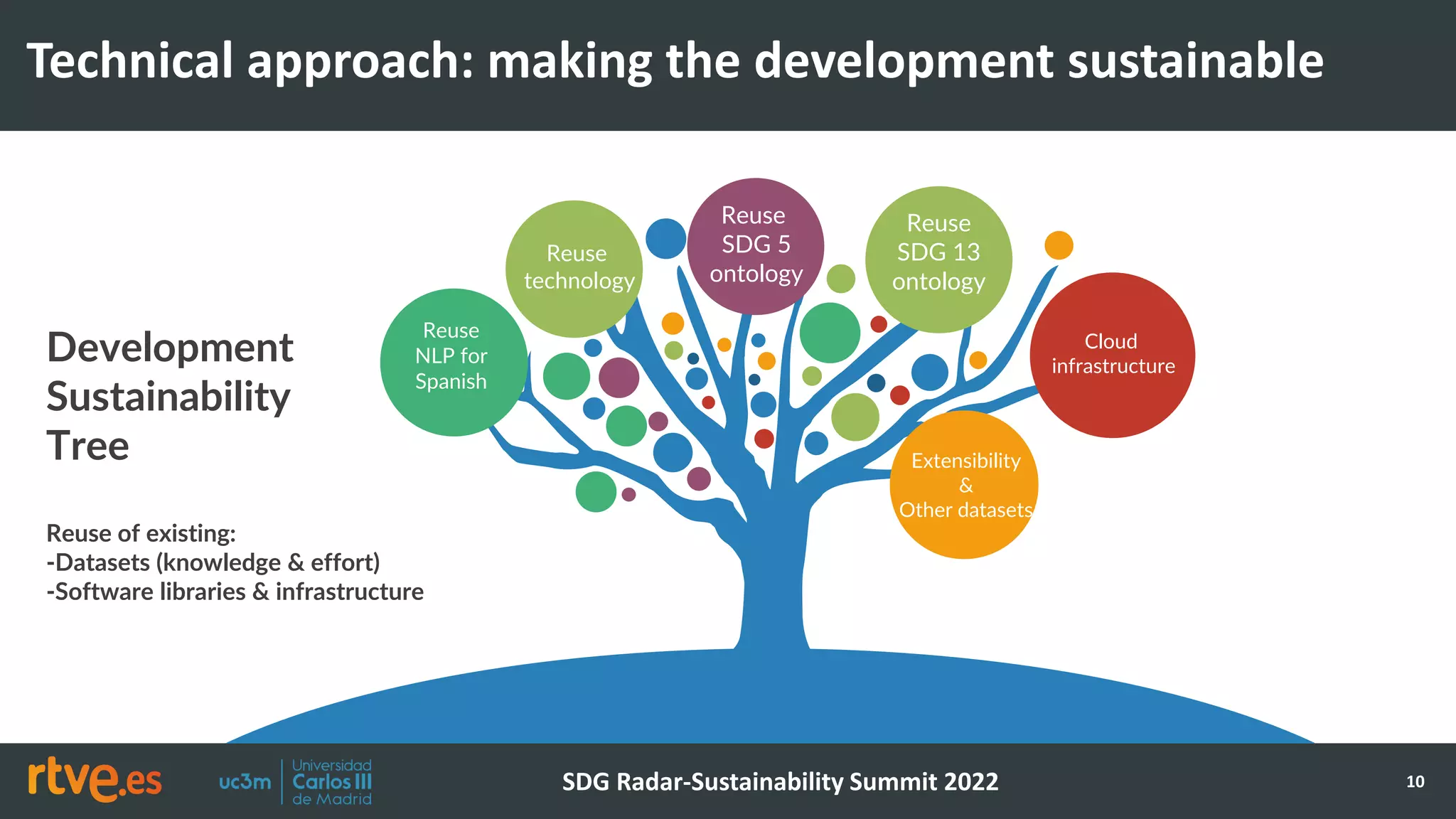 Technical approach: making the development sustainable

Development Sustainability Tree

Reuse of existing:
-Datasets (knowledge & effort)
-Software libraries & infrastructure

Reuse NLP for Spanish

Reuse technology

Reuse SDG 5 ontology

Reuse SDG 13 ontology

Cloud infrastructure

Extensibility & Other datasets

rtve.es

uc3m Universidad Carlos III de Madrid

SDG Radar-Sustainability Summit 2022

10